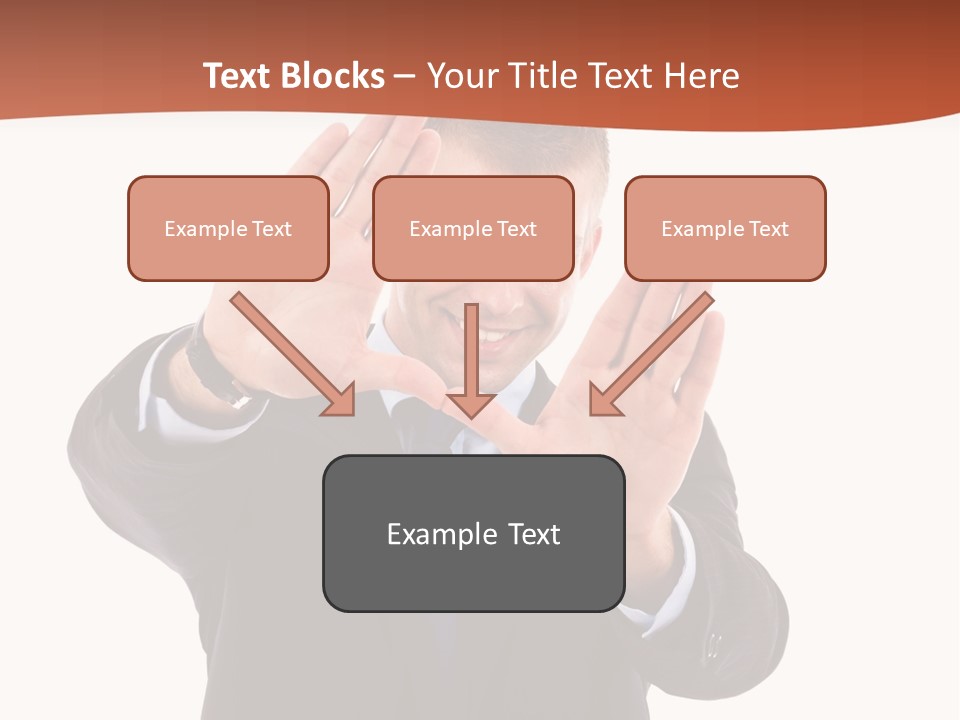 Text Blocks – Your Title Text Here

Example Text

Example Text

Example Text

Example Text